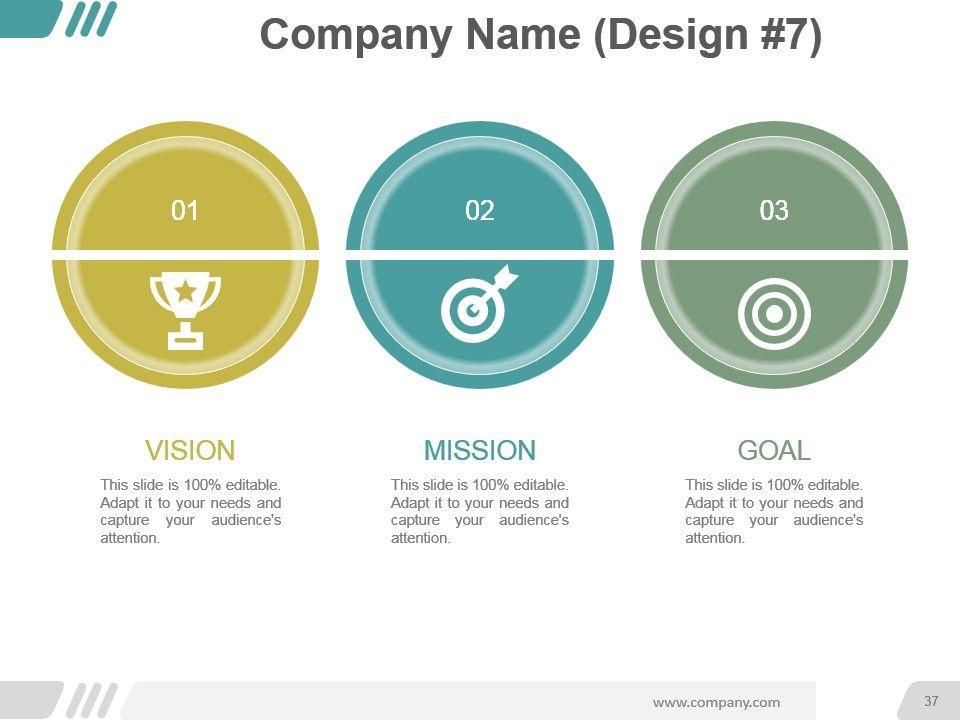 Company Name (Design #7)

01

02

03

VISION

This slide is 100% editable. Adapt it to your needs and capture your audience's attention.

MISSION

This slide is 100% editable. Adapt it to your needs and capture your audience's attention.

GOAL

This slide is 100% editable. Adapt it to your needs and capture your audience's attention.

www.company.com

37